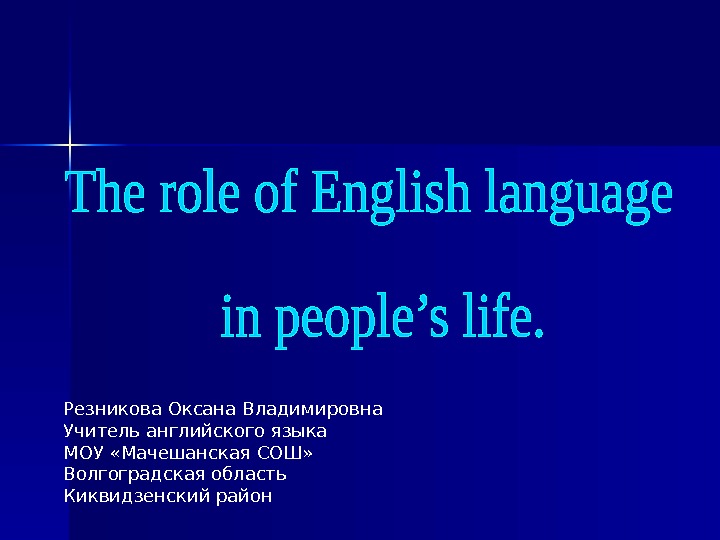 The role of English language

in people’s life.

Резникова Оксана Владимировна
Учитель английского языка
МОУ «Мачешанская СОШ»
Волгоградская область
Киквидзенский район